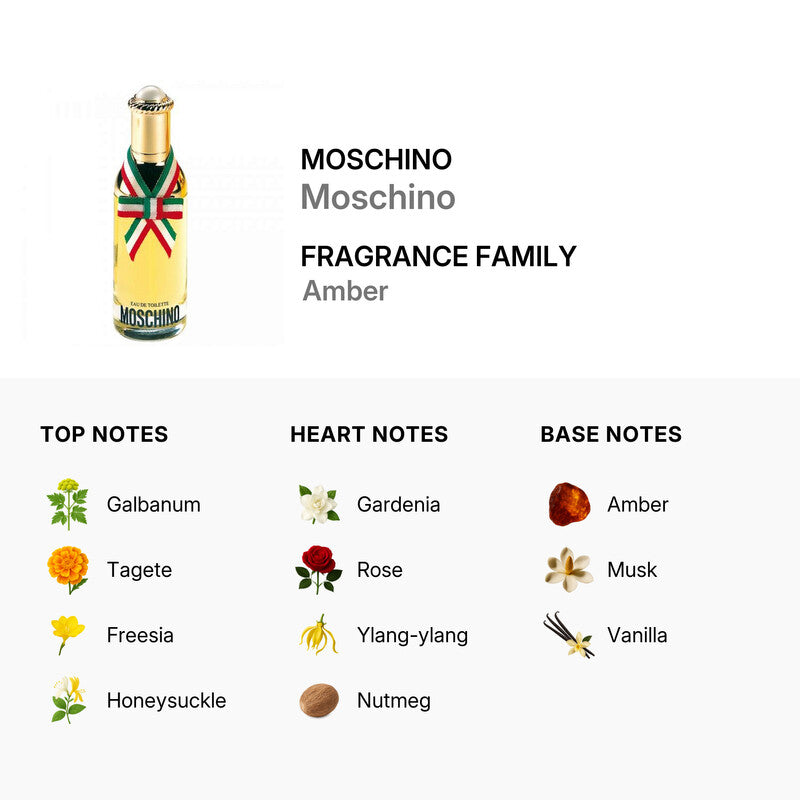 EAU DE TOILETTE
MOSCHINO

MOSCHINO
Moschino

FRAGRANCE FAMILY
Amber

TOP NOTES
Galbanum
Tagete
Freesia
Honeysuckle

HEART NOTES
Gardenia
Rose
Ylang-ylang
Nutmeg

BASE NOTES
Amber
Musk
Vanilla